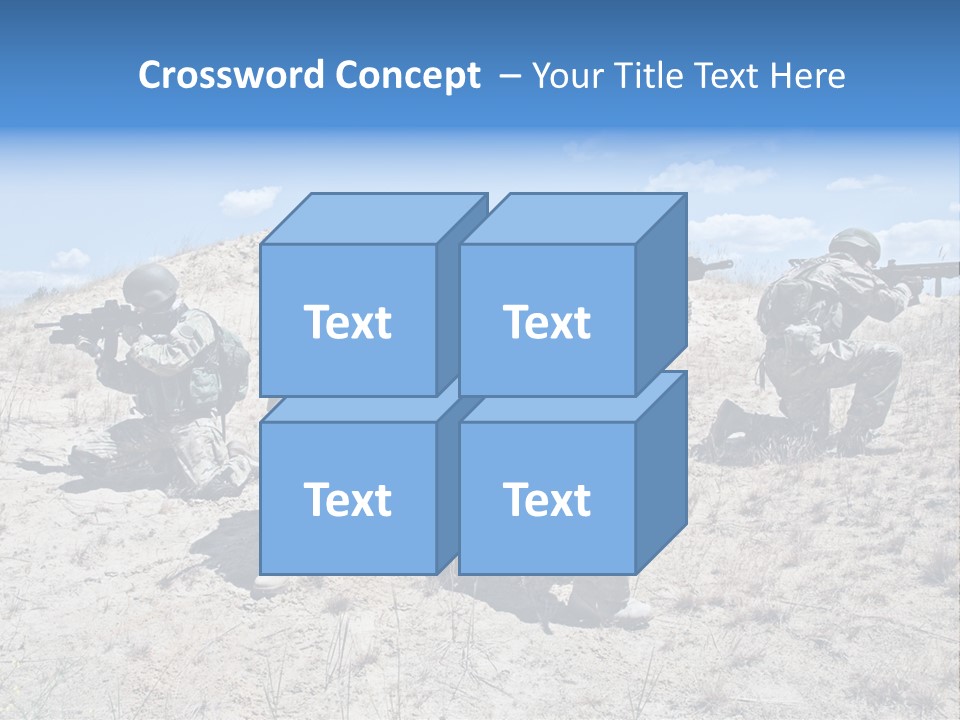 Crossword Concept – Your Title Text Here

Text

Text

Text

Text